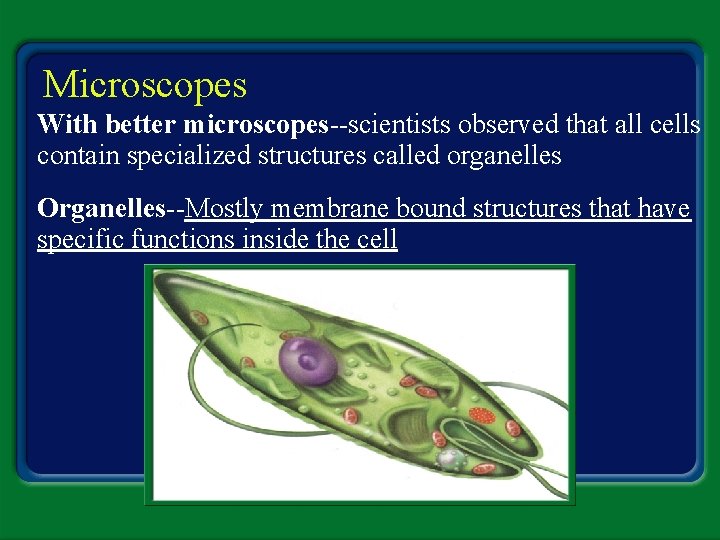 Microscopes

With better microscopes--scientists observed that all cells contain specialized structures called organelles

Organelles--Mostly membrane bound structures that have specific functions inside the cell